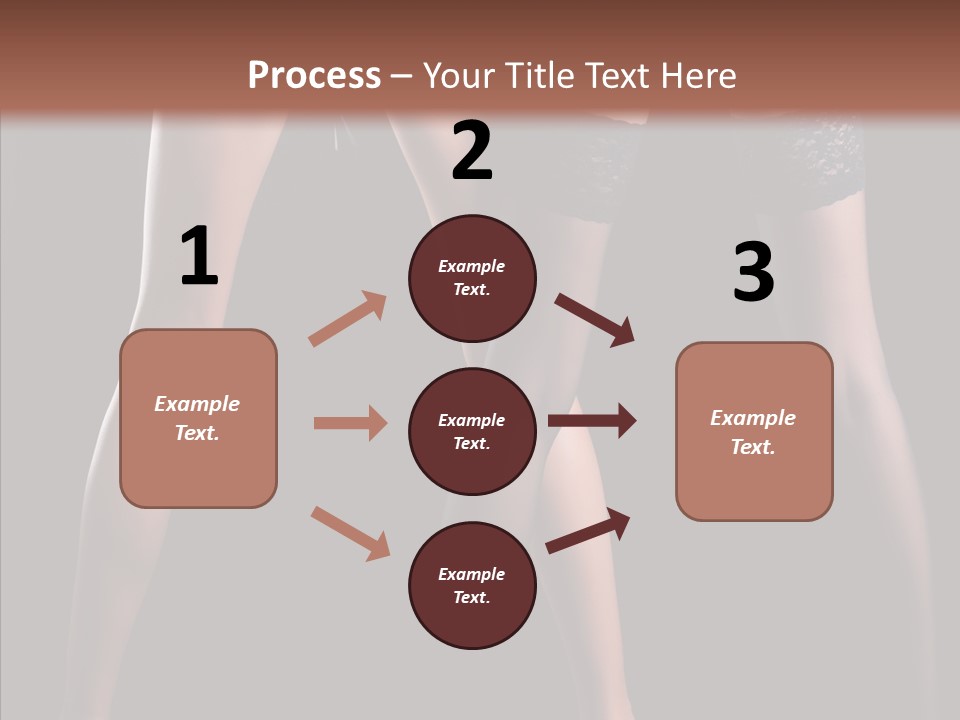 Process – Your Title Text Here

1

Example Text.

2

Example Text.

Example Text.

Example Text.

3

Example Text.